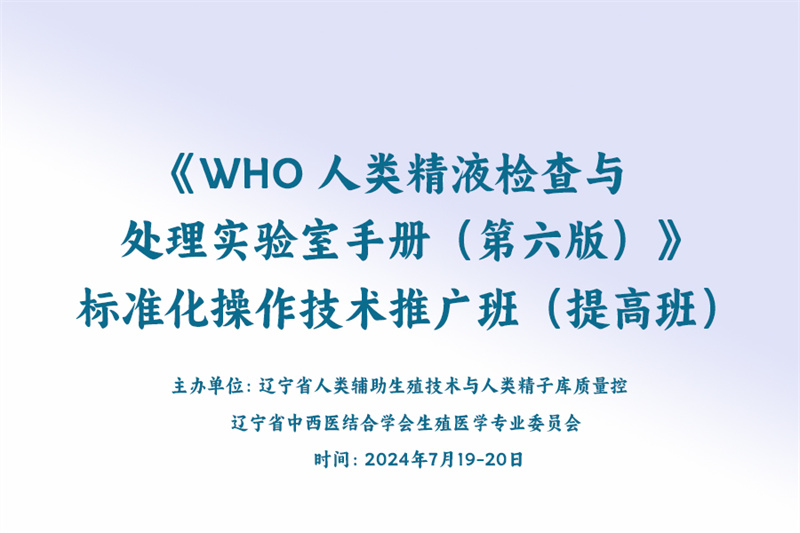 《WHO 人类精液检查与处理实验室手册（第六版）》标准化操作技术推广班（提高班）

主办单位：辽宁省人类辅助生殖技术与人类精子库质量控

辽宁省中西医结合学会生殖医学专业委员会

时间：2024年7月19-20日